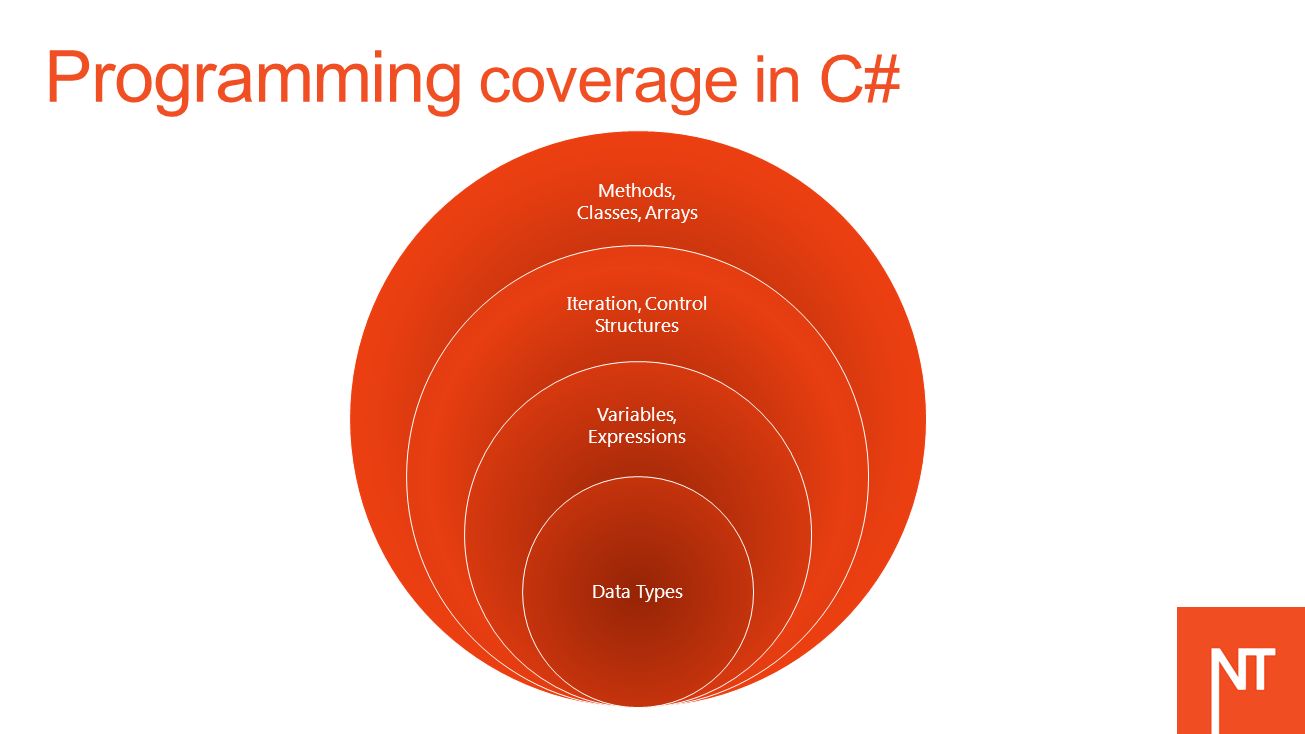 Programming coverage in C#

Methods, Classes, Arrays

Iteration, Control Structures

Variables, Expressions

Data Types

NT